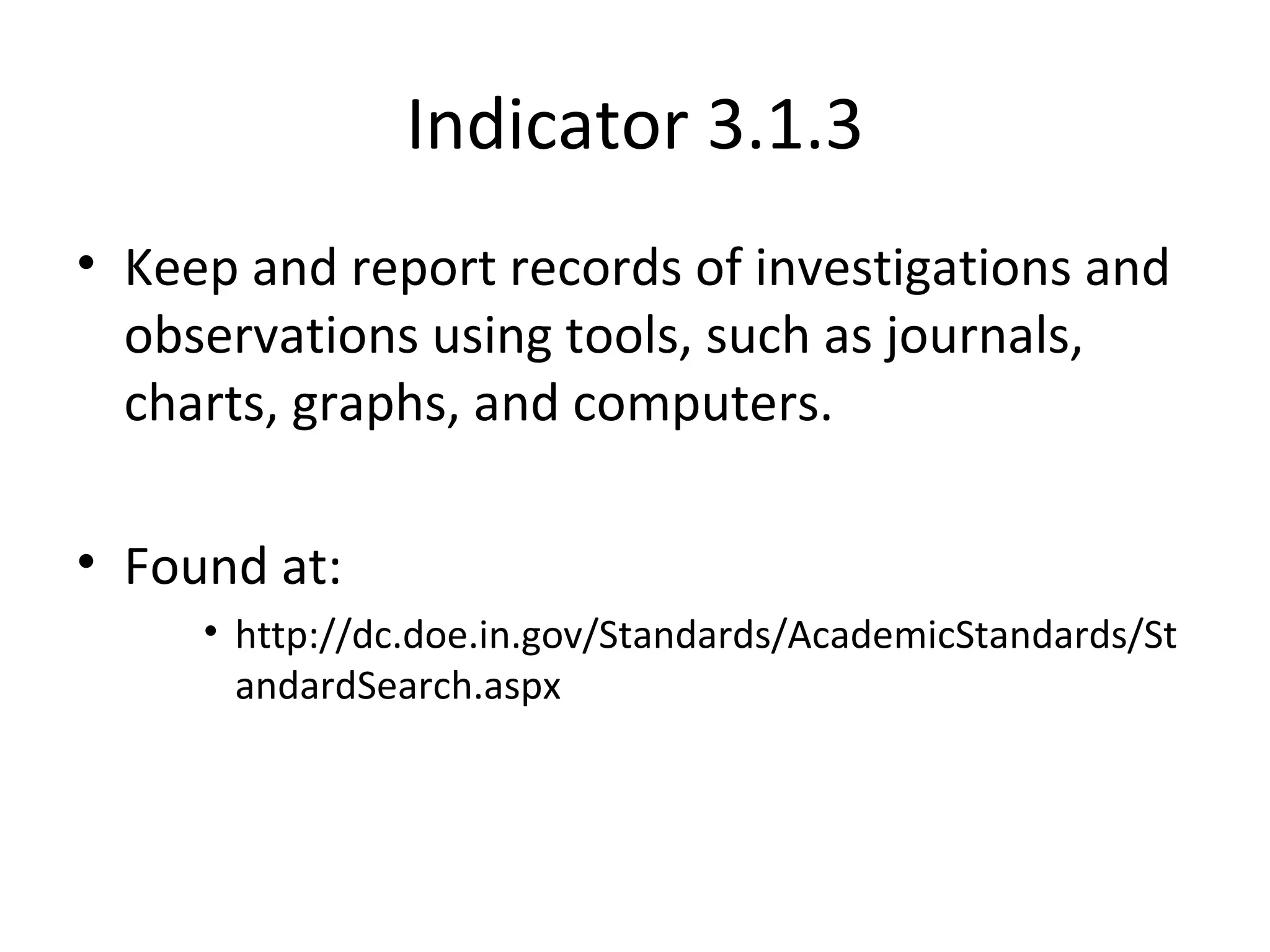 Indicator 3.1.3

• Keep and report records of investigations and observations using tools, such as journals, charts, graphs, and computers.

• Found at:
  • http://dc.doe.in.gov/Standards/AcademicStandards/StandardSearch.aspx